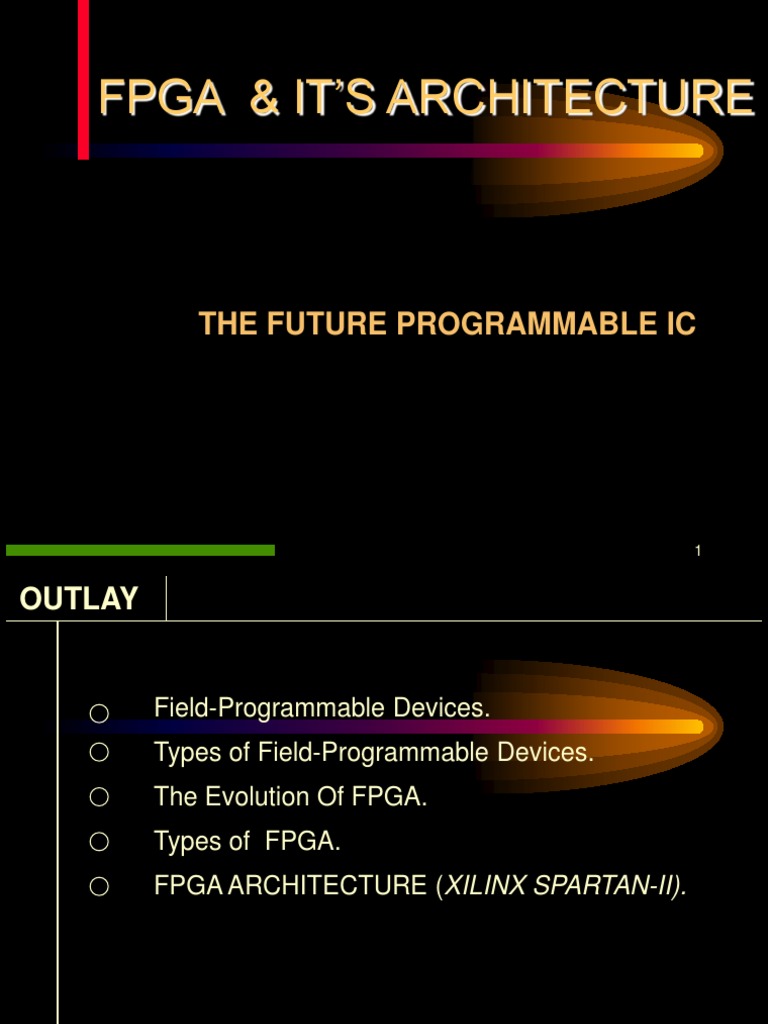 FPGA & IT'S ARCHITECTURE

THE FUTURE PROGRAMMABLE IC

1

OUTLAY

○ Field-Programmable Devices.
○ Types of Field-Programmable Devices.
○ The Evolution Of FPGA.
○ Types of FPGA.
○ FPGA ARCHITECTURE (XILINX SPARTAN-II).